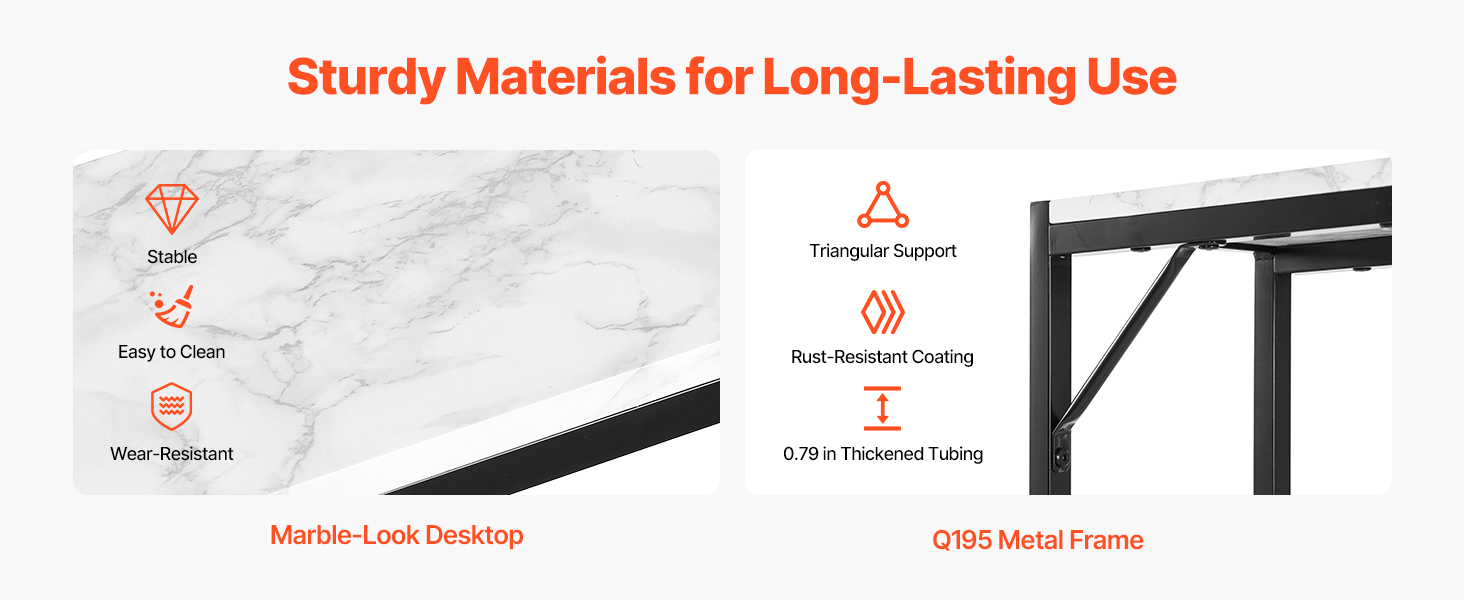 Sturdy Materials for Long-Lasting Use

Stable

Easy to Clean

Wear-Resistant

Marble-Look Desktop

Triangular Support

Rust-Resistant Coating

0.79 in Thickened Tubing

Q195 Metal Frame